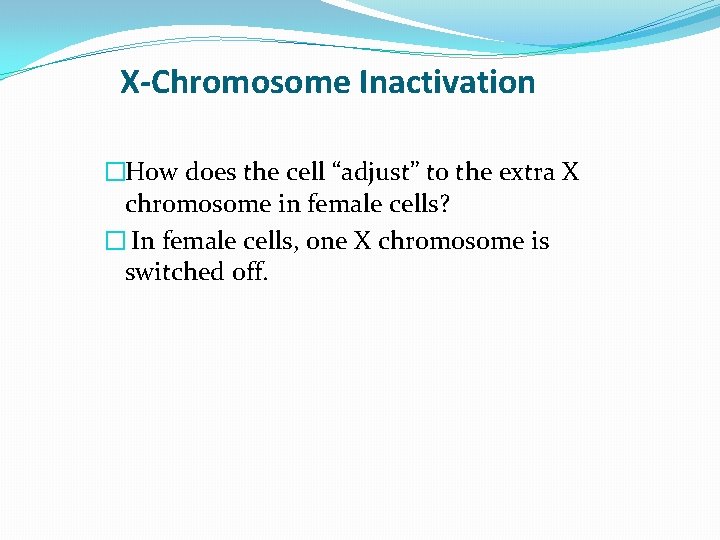 X-Chromosome Inactivation

□How does the cell “adjust” to the extra X chromosome in female cells?

□ In female cells, one X chromosome is switched off.